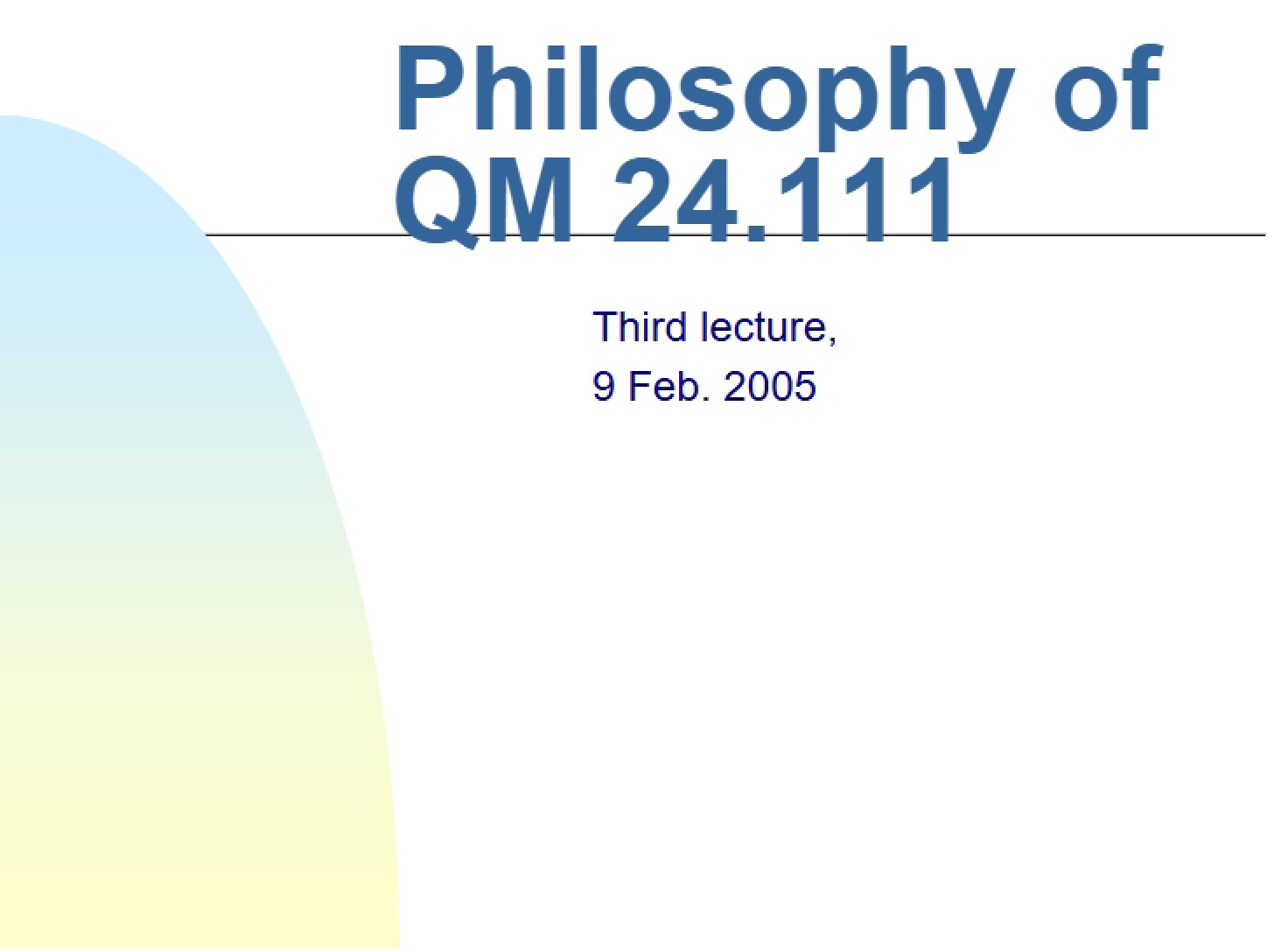 Philosophy of QM 24.111

Third lecture,
9 Feb. 2005